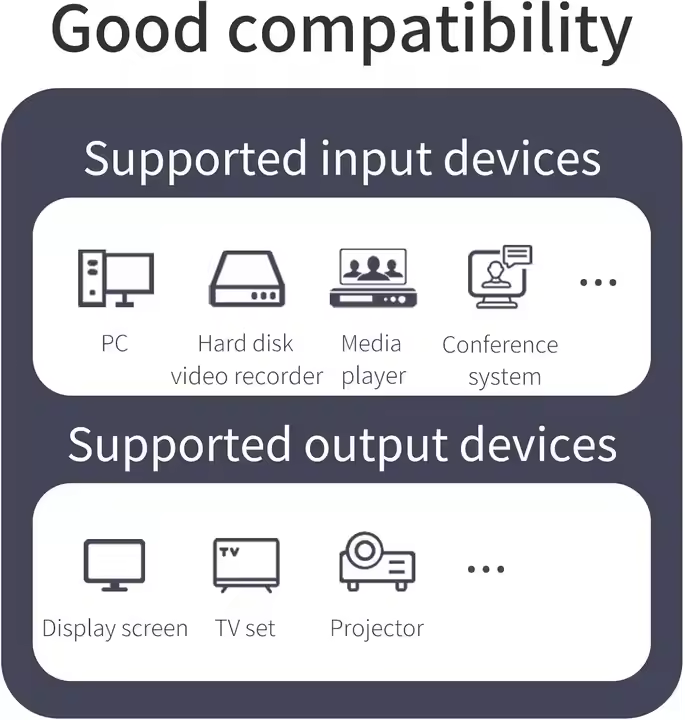 Good compatibility

Supported input devices

PC

Hard disk video recorder

Media player

Conference system

...

Supported output devices

TV

Display screen

TV set

Projector

...